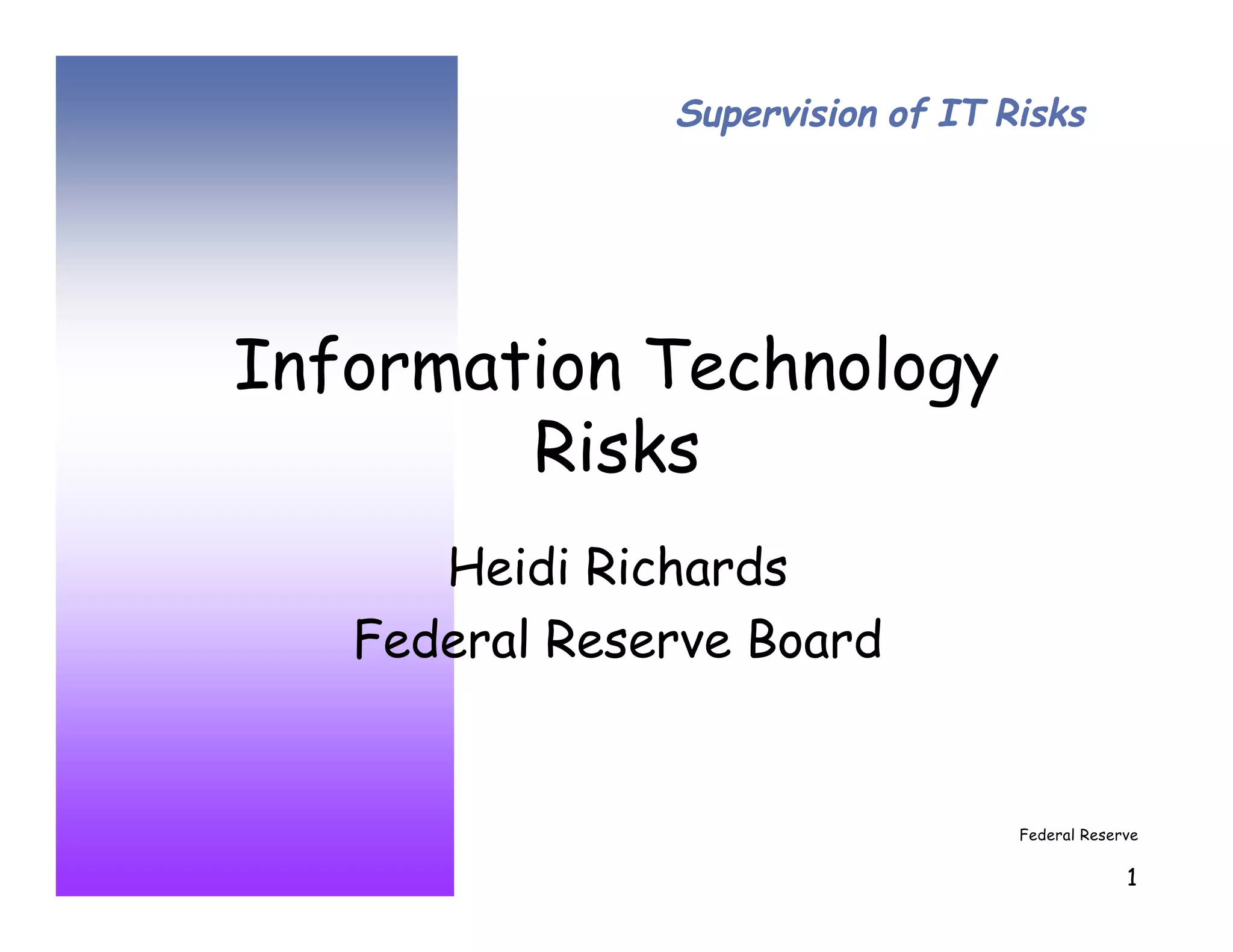 Supervision of IT Risks

Information Technology Risks

Heidi Richards

Federal Reserve Board

Federal Reserve

1